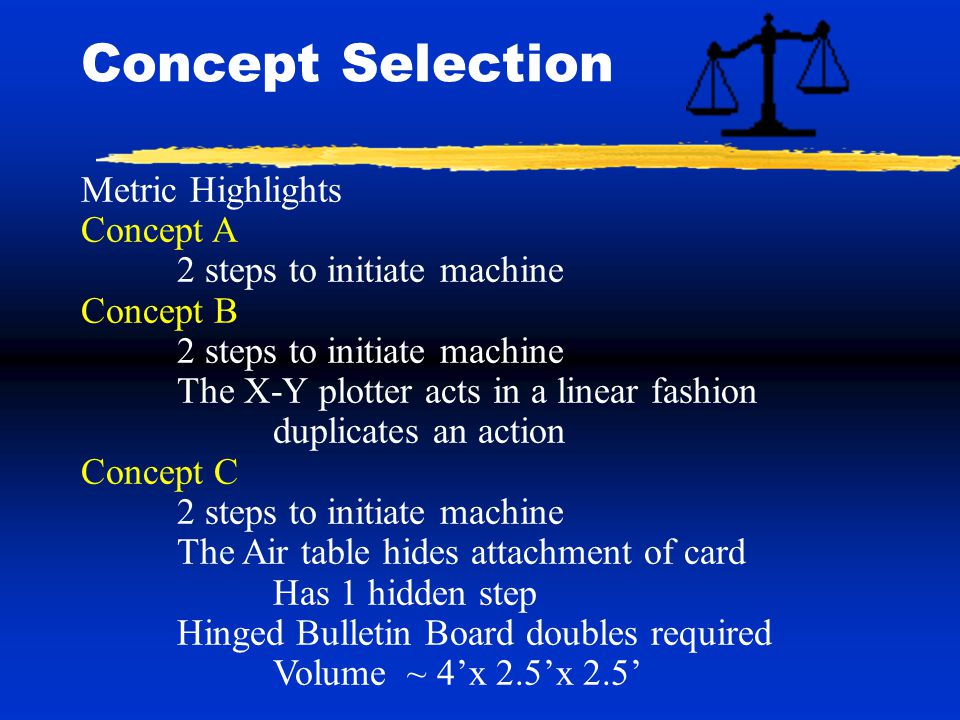 Concept Selection

Metric Highlights
Concept A
2 steps to initiate machine
Concept B
2 steps to initiate machine
The X-Y plotter acts in a linear fashion
duplicates an action
Concept C
2 steps to initiate machine
The Air table hides attachment of card
Has 1 hidden step
Hinged Bulletin Board doubles required
Volume ~ 4’x 2.5’x 2.5’